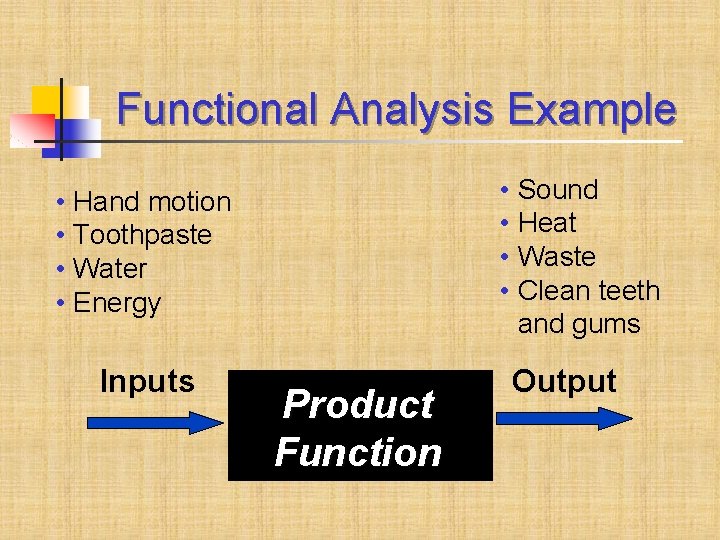 Functional Analysis Example

• Hand motion
• Toothpaste
• Water
• Energy

• Sound
• Heat
• Waste
• Clean teeth and gums

Inputs

Product Function

Output